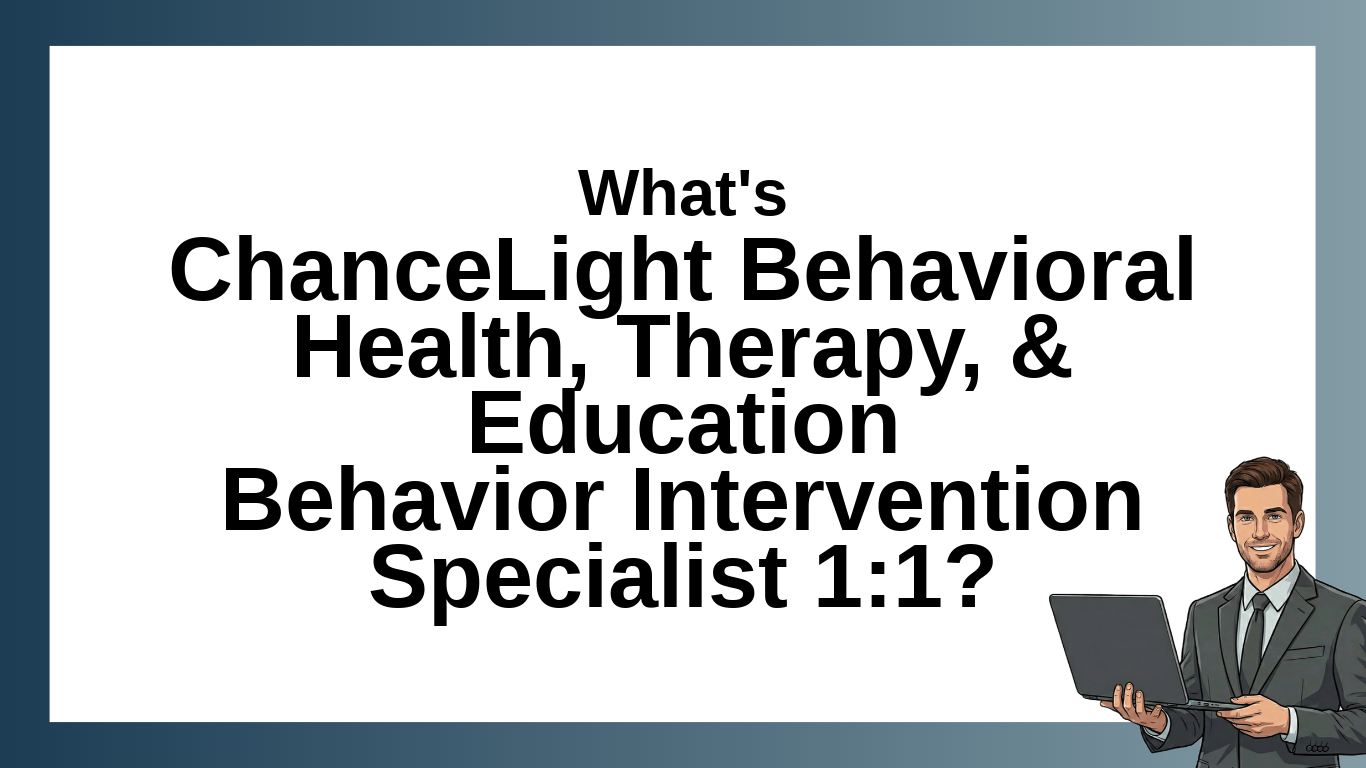 What's
ChanceLight Behavioral Health, Therapy, & Education
Behavior Intervention Specialist 1:1?